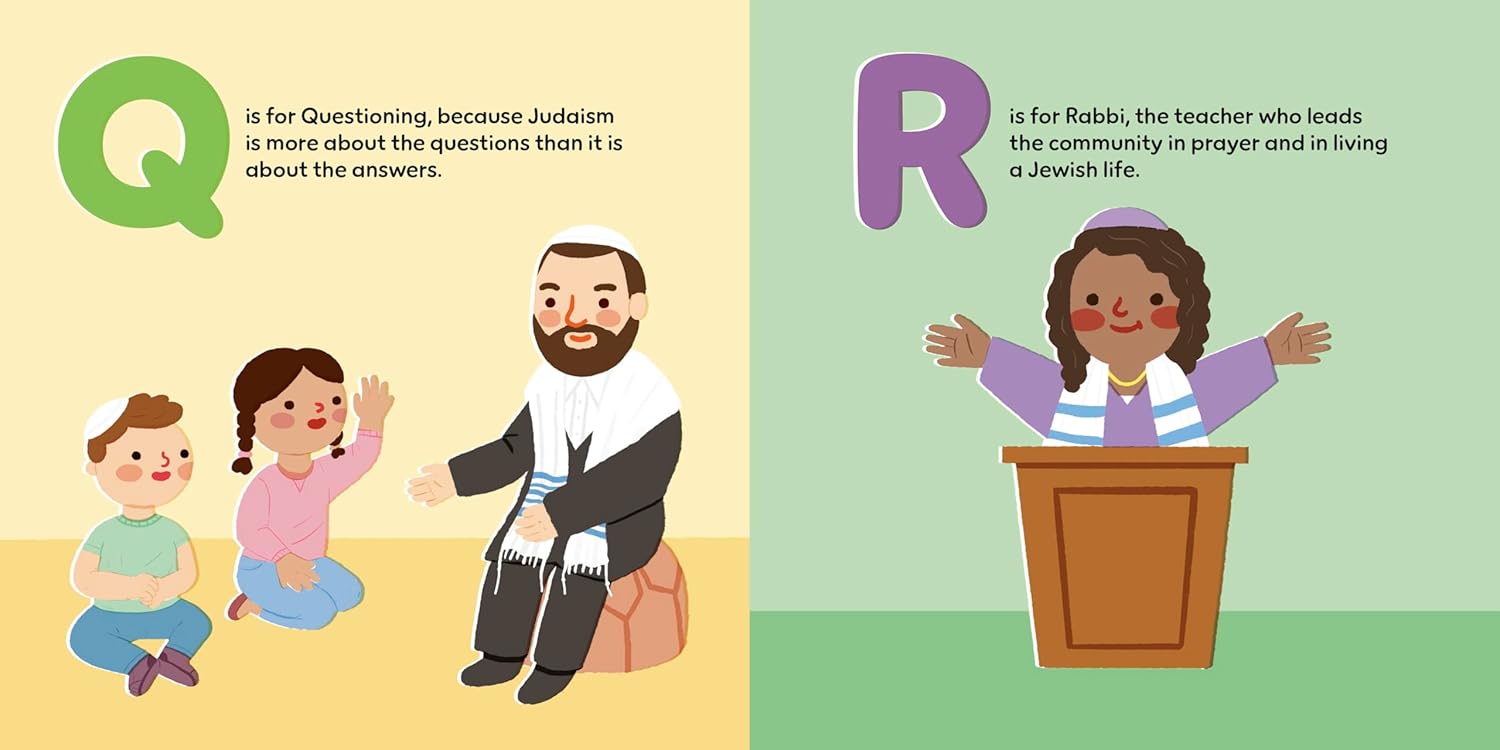 Q

is for Questioning, because Judaism is more about the questions than it is about the answers.

R

is for Rabbi, the teacher who leads the community in prayer and in living a Jewish life.